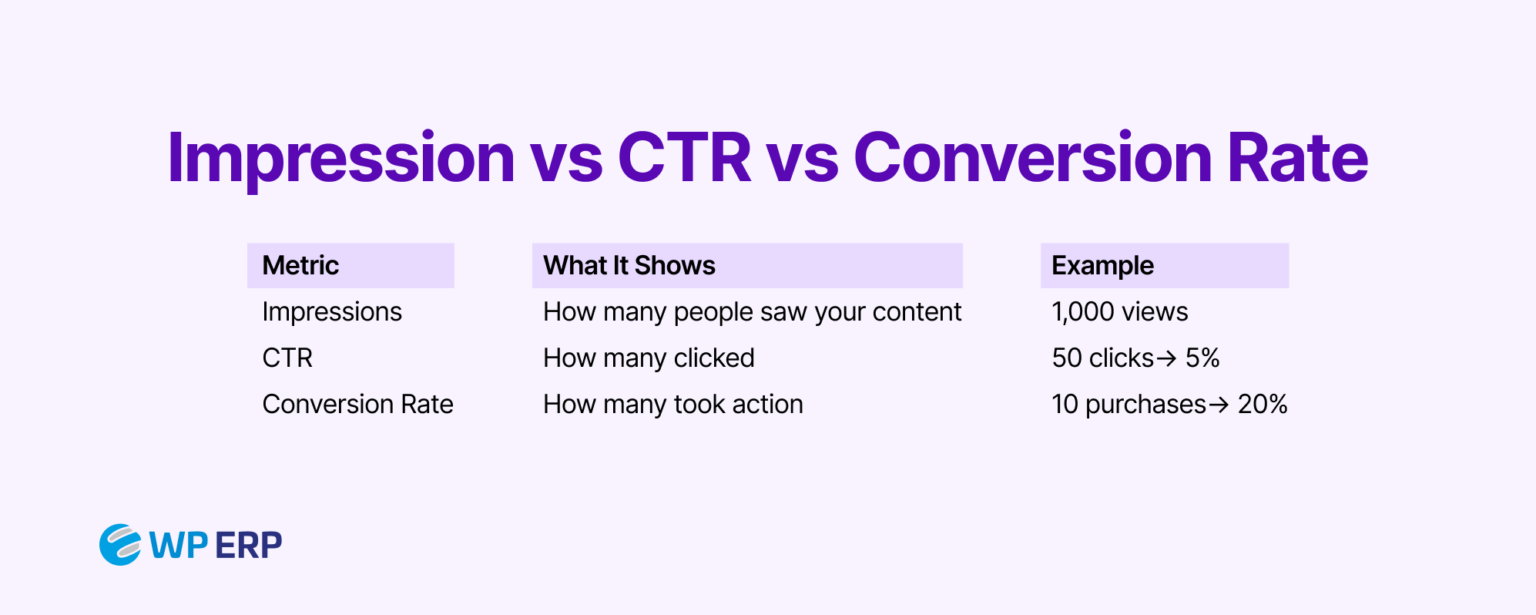 Impression vs CTR vs Conversion Rate

| Metric | What It Shows | Example |
|---|---|---|
| Impressions | How many people saw your content | 1,000 views |
| CTR | How many clicked | 50 clicks→ 5% |
| Conversion Rate | How many took action | 10 purchases→ 20% |

WP ERP